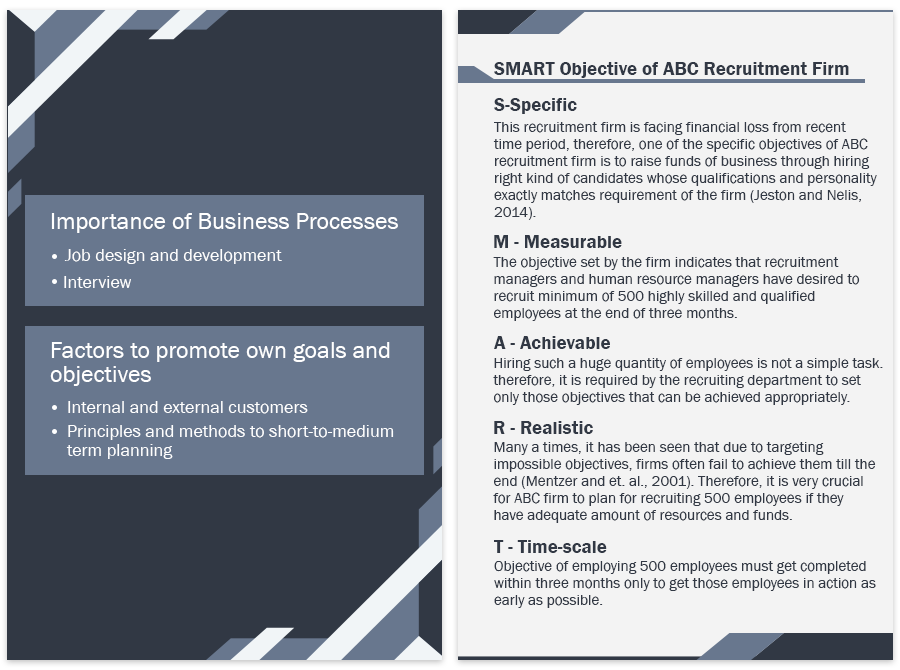 Importance of Business Processes

• Job design and development
• Interview

Factors to promote own goals and objectives

• Internal and external customers
• Principles and methods to short-to-medium term planning

SMART Objective of ABC Recruitment Firm

S-Specific
This recruitment firm is facing financial loss from recent time period, therefore, one of the specific objectives of ABC recruitment firm is to raise funds of business through hiring right kind of candidates whose qualifications and personality exactly matches requirement of the firm (Jeston and Nelis, 2014).

M - Measurable
The objective set by the firm indicates that recruitment managers and human resource managers have desired to recruit minimum of 500 highly skilled and qualified employees at the end of three months.

A - Achievable
Hiring such a huge quantity of employees is not a simple task. therefore, it is required by the recruiting department to set only those objectives that can be achieved appropriately.

R - Realistic
Many a times, it has been seen that due to targeting impossible objectives, firms often fail to achieve them till the end (Mentzer and et. al., 2001). Therefore, it is very crucial for ABC firm to plan for recruiting 500 employees if they have adequate amount of resources and funds.

T - Time-scale
Objective of employing 500 employees must get completed within three months only to get those employees in action as early as possible.